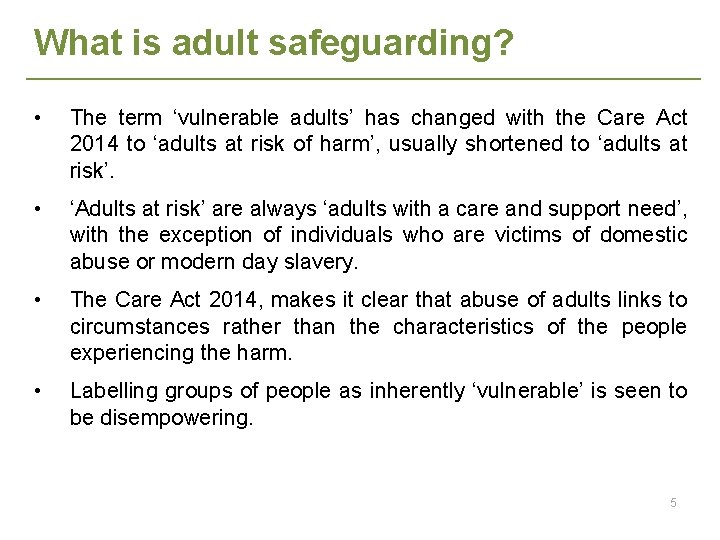 What is adult safeguarding?

• The term ‘vulnerable adults’ has changed with the Care Act 2014 to ‘adults at risk of harm’, usually shortened to ‘adults at risk’.

• ‘Adults at risk’ are always ‘adults with a care and support need’, with the exception of individuals who are victims of domestic abuse or modern day slavery.

• The Care Act 2014, makes it clear that abuse of adults links to circumstances rather than the characteristics of the people experiencing the harm.

• Labelling groups of people as inherently ‘vulnerable’ is seen to be disempowering.

5